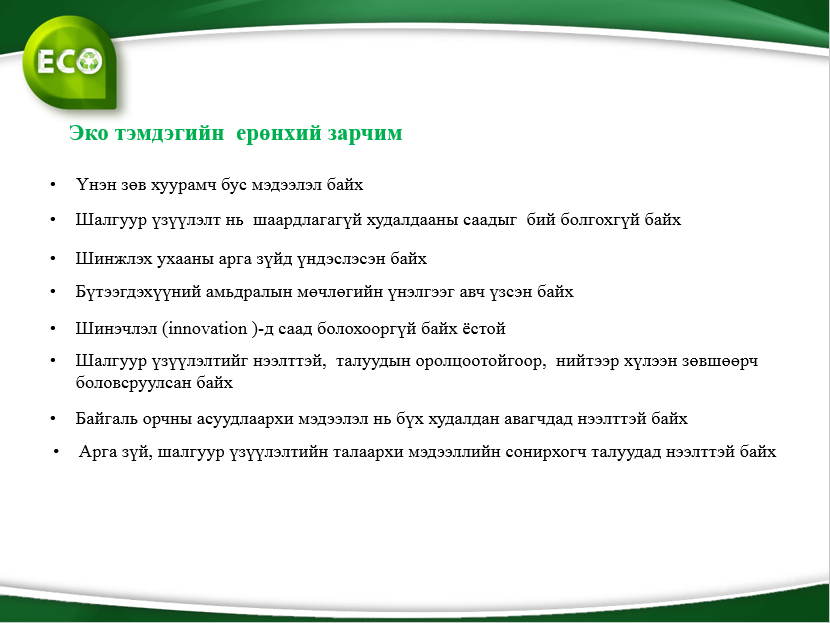 ECO

Эко тэмдэгийн ерөнхий зарчим

• Үнэн зөв хуурамч бус мэдээлэл байх
• Шалгуур үзүүлэлт нь шаардлагагүй худалдааны саадыг бий болгохгүй байх
• Шинжлэх ухааны арга зүйд үндэслэсэн байх
• Бүтээгдэхүүний амьдралын мөчлөгийн үнэлгээг авч үзсэн байх
• Шинэчлэл (innovation )-д саад болохооргүй байх ёстой
• Шалгуур үзүүлэлтийг нээлттэй, талуудын оролцоотойгоор, нийтээр хүлээн зөвшөөрч боловсруулсан байх
• Байгаль орчны асуудлаархи мэдээлэл нь бүх худалдан авагчдад нээлттэй байх
• Арга зүй, шалгуур үзүүлэлтийн талаархи мэдээллийн сонирхогч талуудад нээлттэй байх